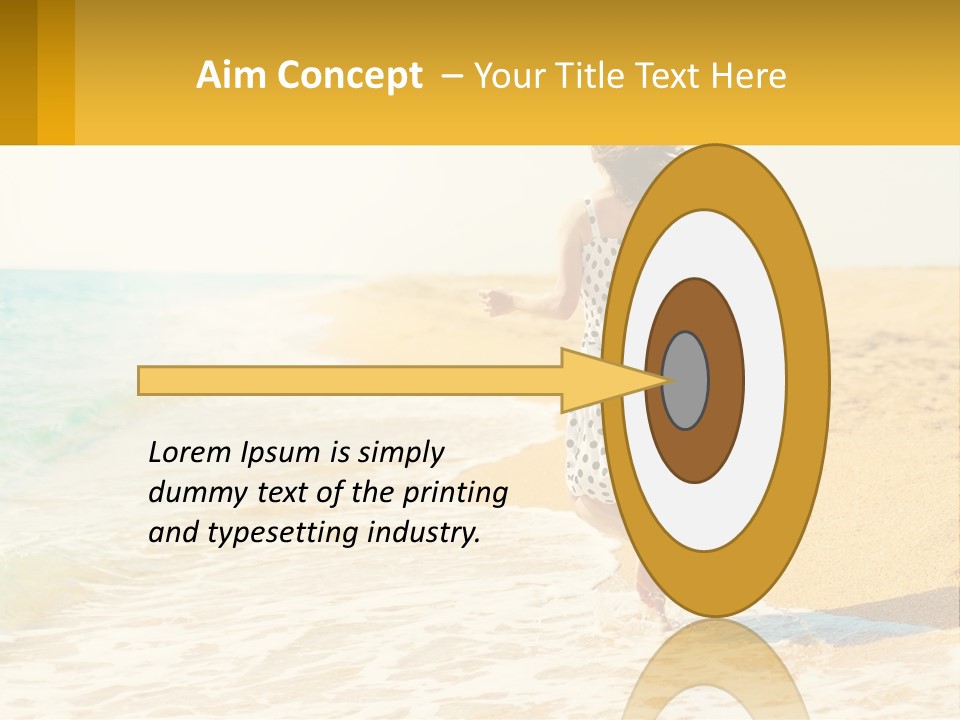 Aim Concept – Your Title Text Here

Lorem Ipsum is simply dummy text of the printing and typesetting industry.